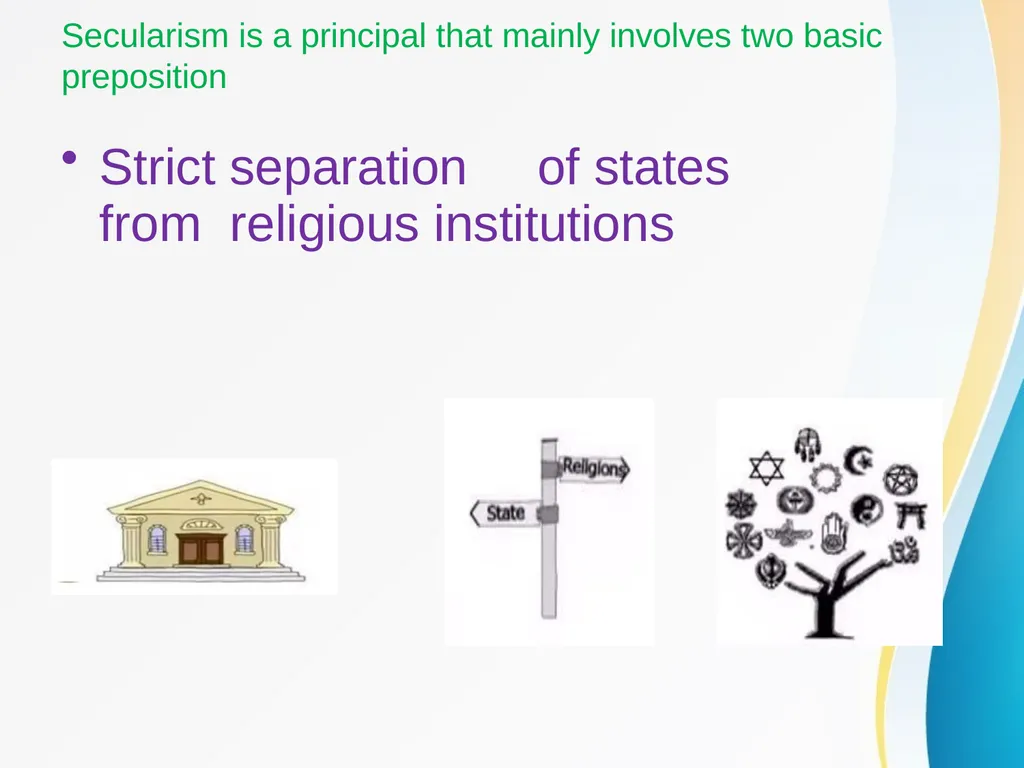 Secularism is a principal that mainly involves two basic preposition

• Strict separation of states from religious institutions

Religions

State